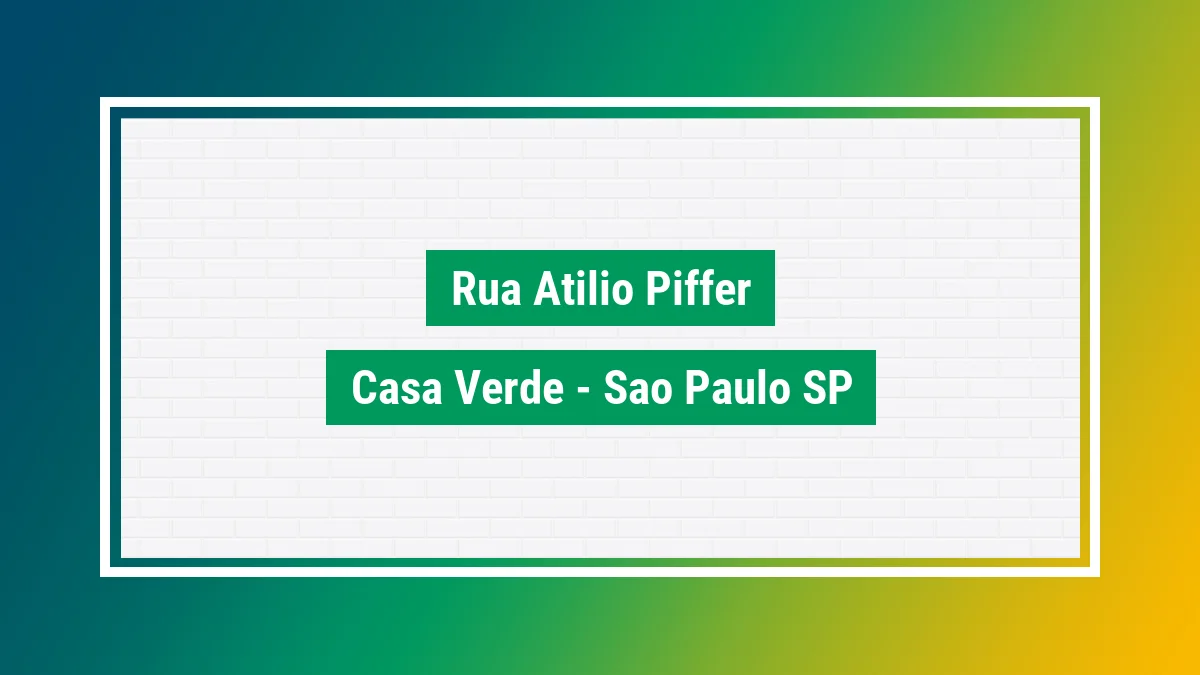 Rua Atilio Piffer

Casa Verde - Sao Paulo SP